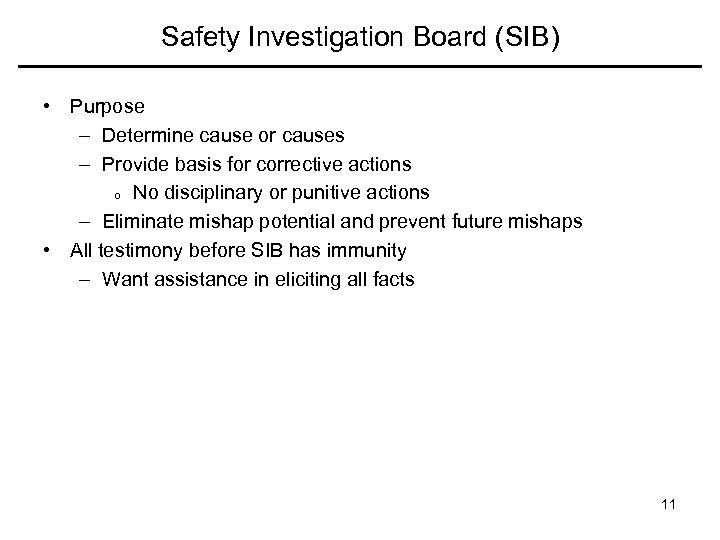 Safety Investigation Board (SIB)

• Purpose
– Determine cause or causes
– Provide basis for corrective actions
o No disciplinary or punitive actions
– Eliminate mishap potential and prevent future mishaps
• All testimony before SIB has immunity
– Want assistance in eliciting all facts

11